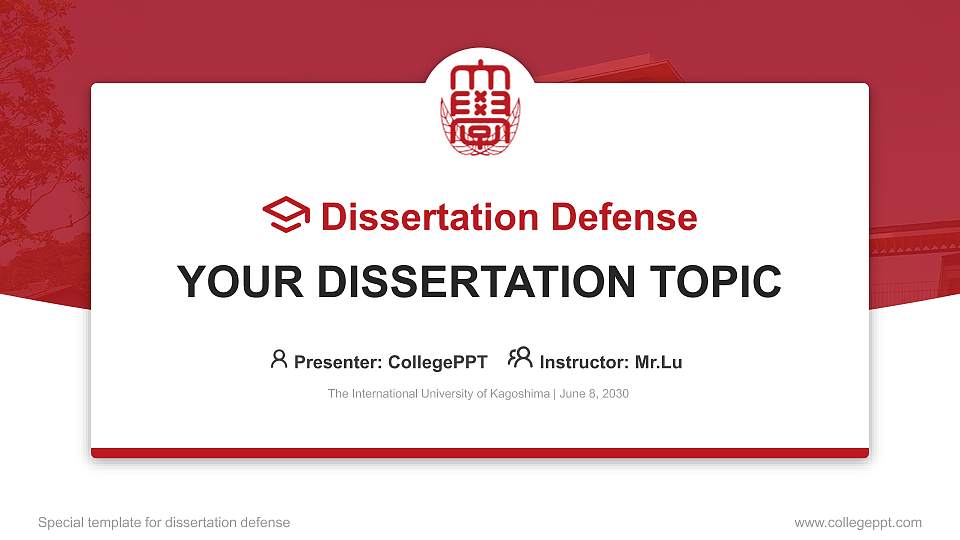 Dissertation Defense

YOUR DISSERTATION TOPIC

Presenter: CollegePPT Instructor: Mr.Lu

The International University of Kagoshima | June 8, 2030

Special template for dissertation defense

www.collegeppt.com